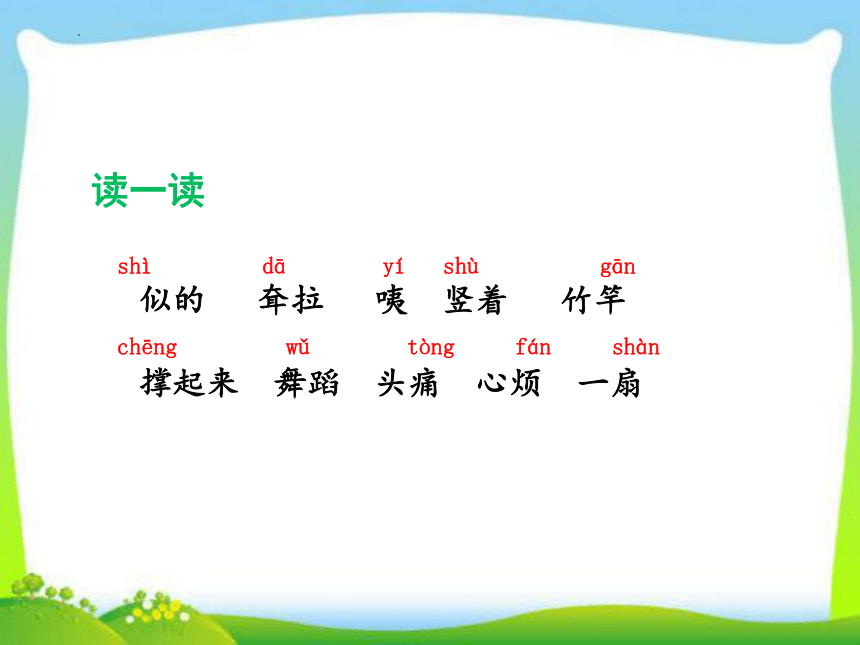 读一读

shì dā yí shù gān
似的 耷拉 咦 竖着 竹竿

chēng wǔ tòng fán shàn
撑起来 舞蹈 头痛 心烦 一扇